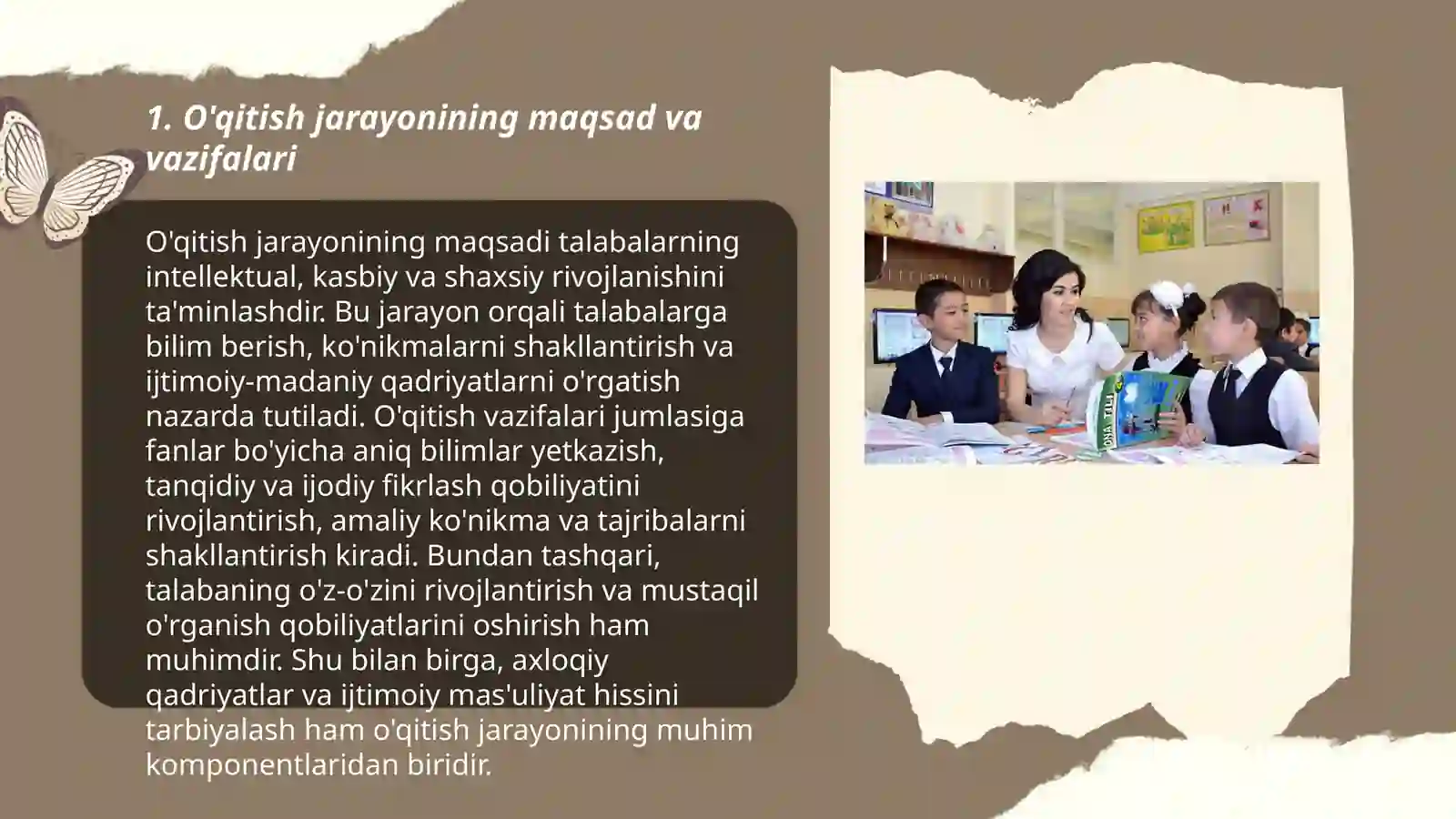 1. O'qitish jarayonining maqsad va vazifalari

O'qitish jarayonining maqsadi talabalarning intellektual, kasbiy va shaxsiy rivojlanishini ta'minlashdir. Bu jarayon orqali talabalarga bilim berish, ko'nikmalarni shakllantirish va ijtimoiy-madaniy qadriyatlarni o'rgatish nazarda tutiladi. O'qitish vazifalari jumlasiga fanlar bo'yicha aniq bilimlar yetkazish, tanqidiy va ijodiy fikrlash qobiliyatini rivojlantirish, amaliy ko'nikma va tajribalarni shakllantirish kiradi. Bundan tashqari, talabaning o'z-o'zini rivojlantirish va mustaqil o'rganish qobiliyatlarini oshirish ham muhimdir. Shu bilan birga, axloqiy qadriyatlar va ijtimoiy mas'uliyat hissini tarbiyalash ham o'qitish jarayonining muhim komponentlaridan biridir.

ONA TILI